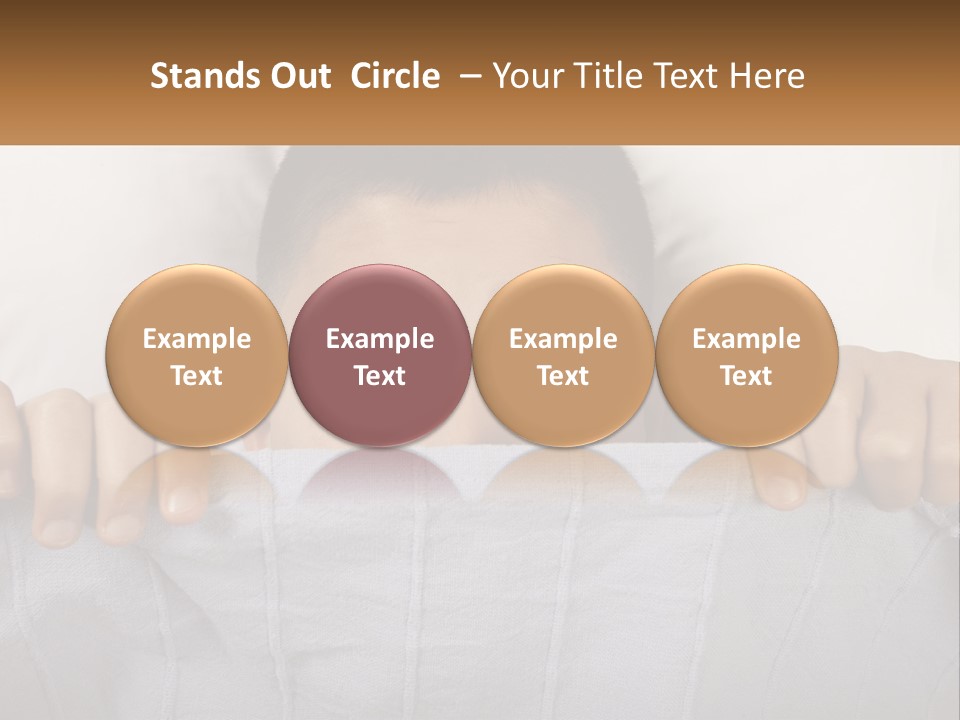 Stands Out Circle – Your Title Text Here

Example Text

Example Text

Example Text

Example Text